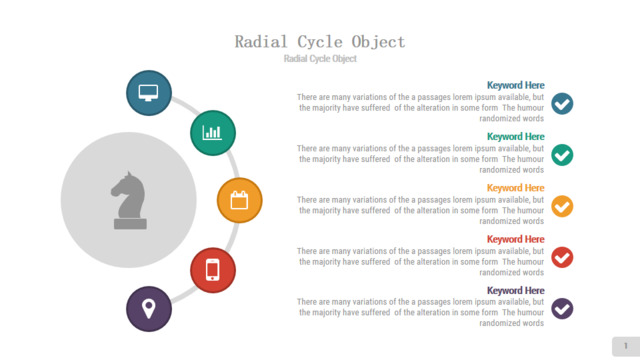 Radial Cycle Object
Radial Cycle Object

Keyword Here
There are many variations of the a passages lorem ipsum available, but the majority have suffered of the alteration in some form The humour randomized words

Keyword Here
There are many variations of the a passages lorem ipsum available, but the majority have suffered of the alteration in some form The humour randomized words

Keyword Here
There are many variations of the a passages lorem ipsum available, but the majority have suffered of the alteration in some form The humour randomized words

Keyword Here
There are many variations of the a passages lorem ipsum available, but the majority have suffered of the alteration in some form The humour randomized words

Keyword Here
There are many variations of the a passages lorem ipsum available, but the majority have suffered of the alteration in some form The humour randomized words

1